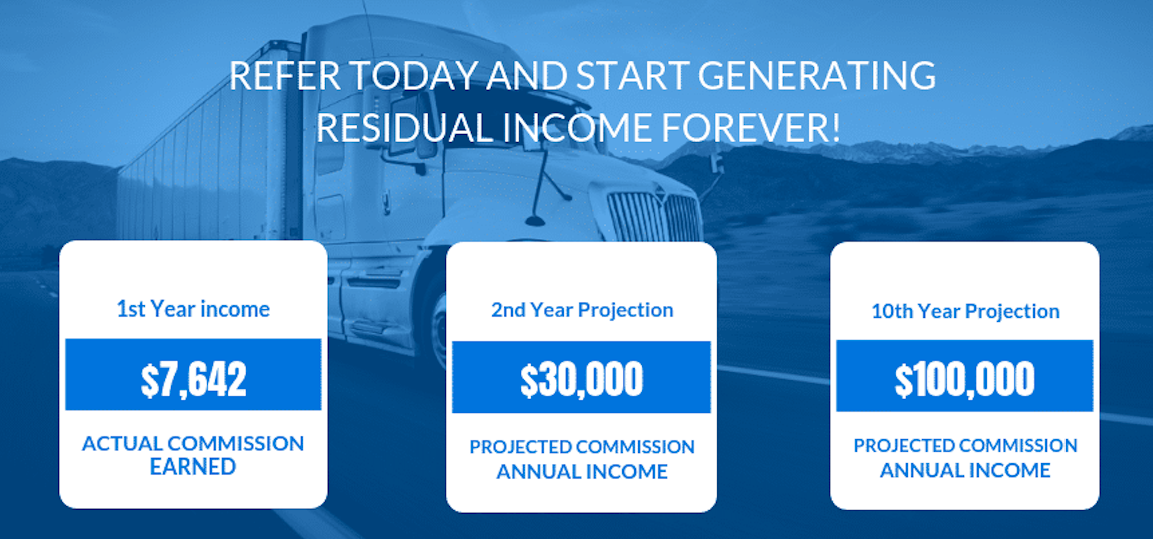 REFER TODAY AND START GENERATING RESIDUAL INCOME FOREVER!

1st Year income

$7,642

ACTUAL COMMISSION EARNED

2nd Year Projection

$30,000

PROJECTED COMMISSION ANNUAL INCOME

10th Year Projection

$100,000

PROJECTED COMMISSION ANNUAL INCOME